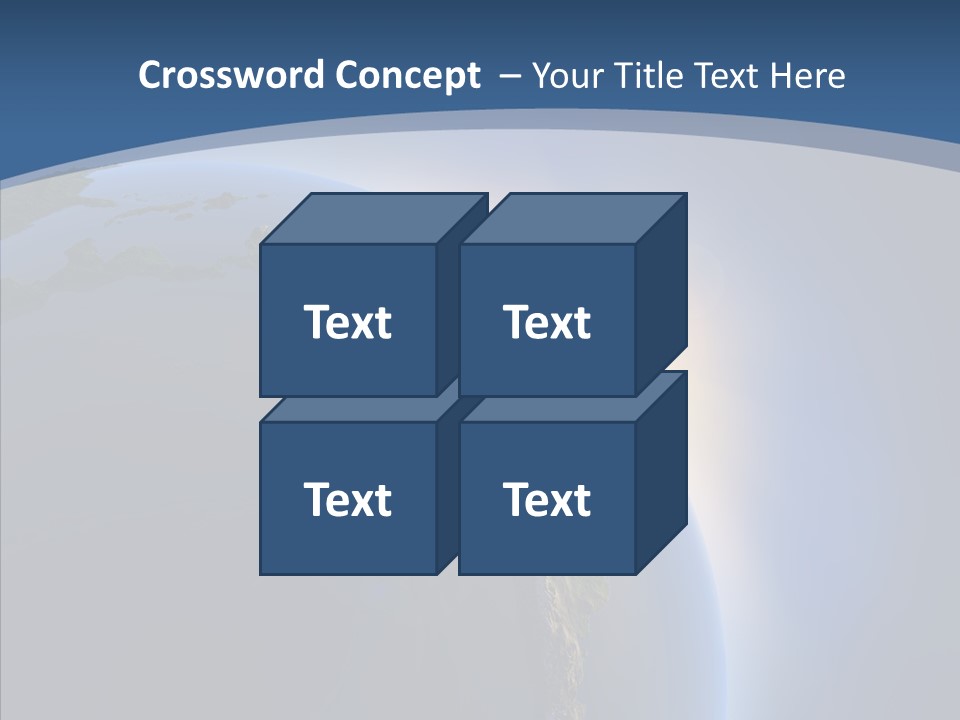 Crossword Concept – Your Title Text Here

Text

Text

Text

Text